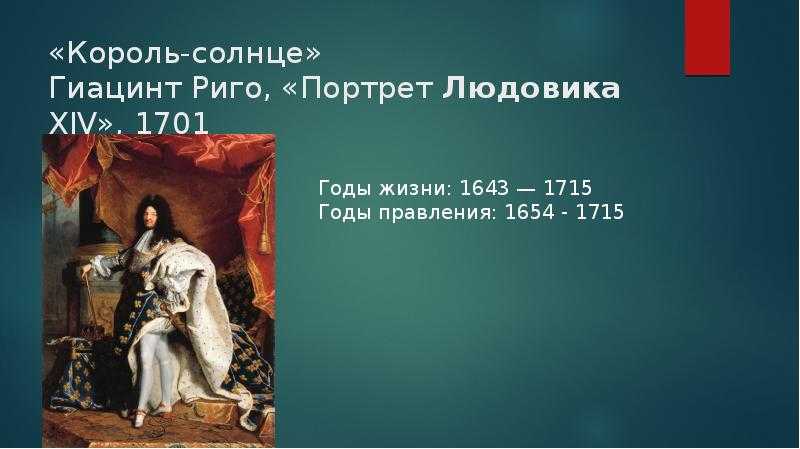 «Король-солнце»
Гиацинт Риго, «Портрет Людовика XIV», 1701

Годы жизни: 1643 — 1715
Годы правления: 1654 - 1715